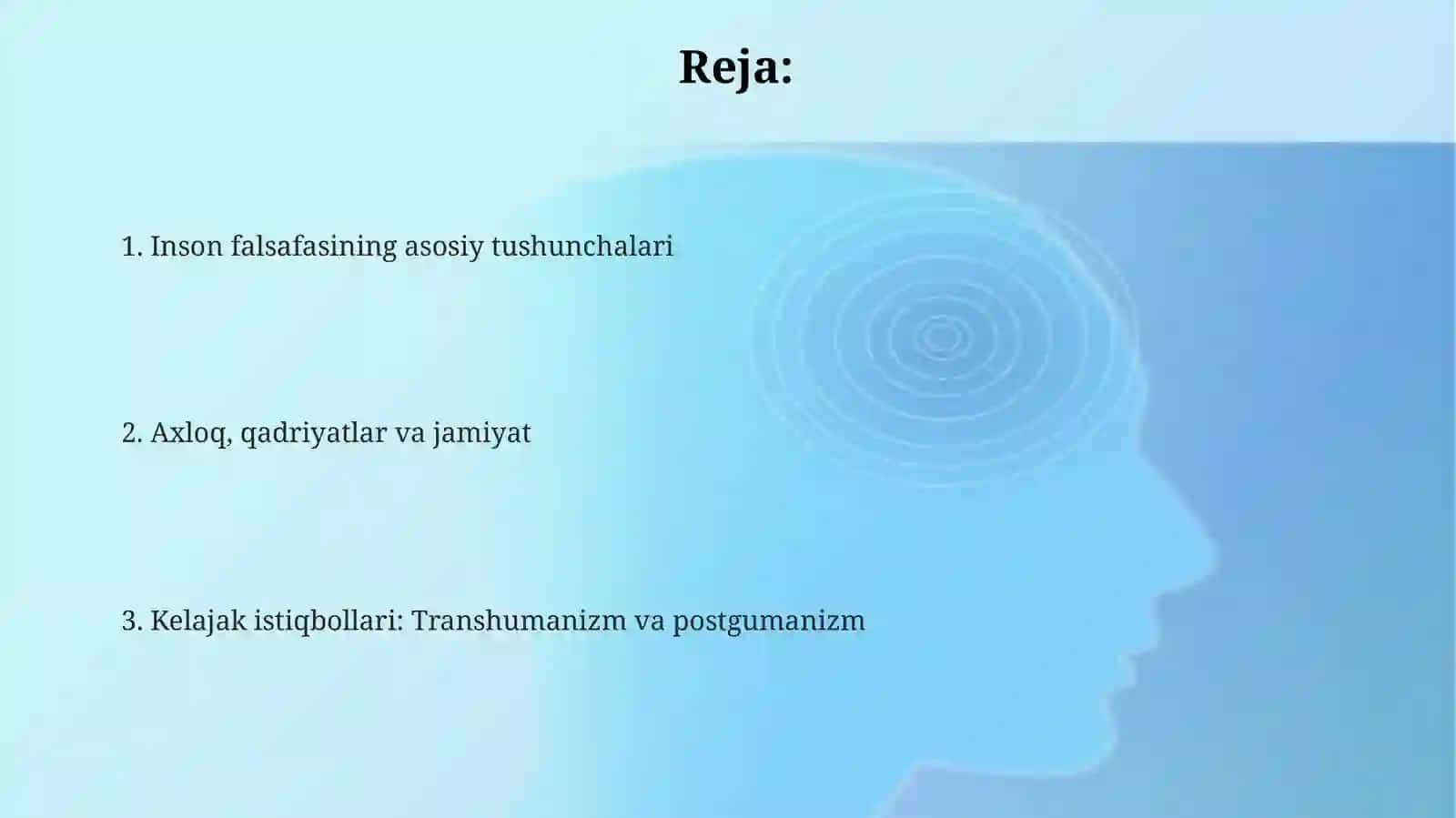 Reja:

1. Inson falsafasining asosiy tushunchalari

2. Axloq, qadriyatlar va jamiyat

3. Kelajak istiqbollari: Transhumanizm va postgumanizm